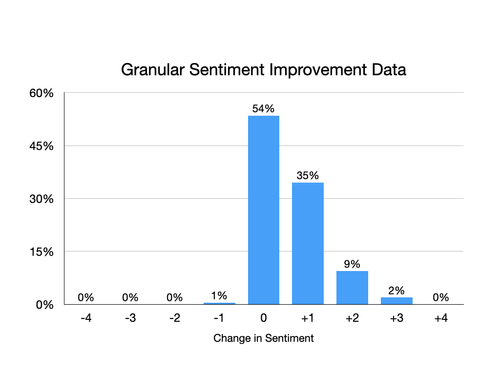 Granular Sentiment Improvement Data

60%
45%
30%
15%
0%

0%
0%
0%
1%
54%
35%
9%
2%
0%

-4
-3
-2
-1
0
+1
+2
+3
+4

Change in Sentiment